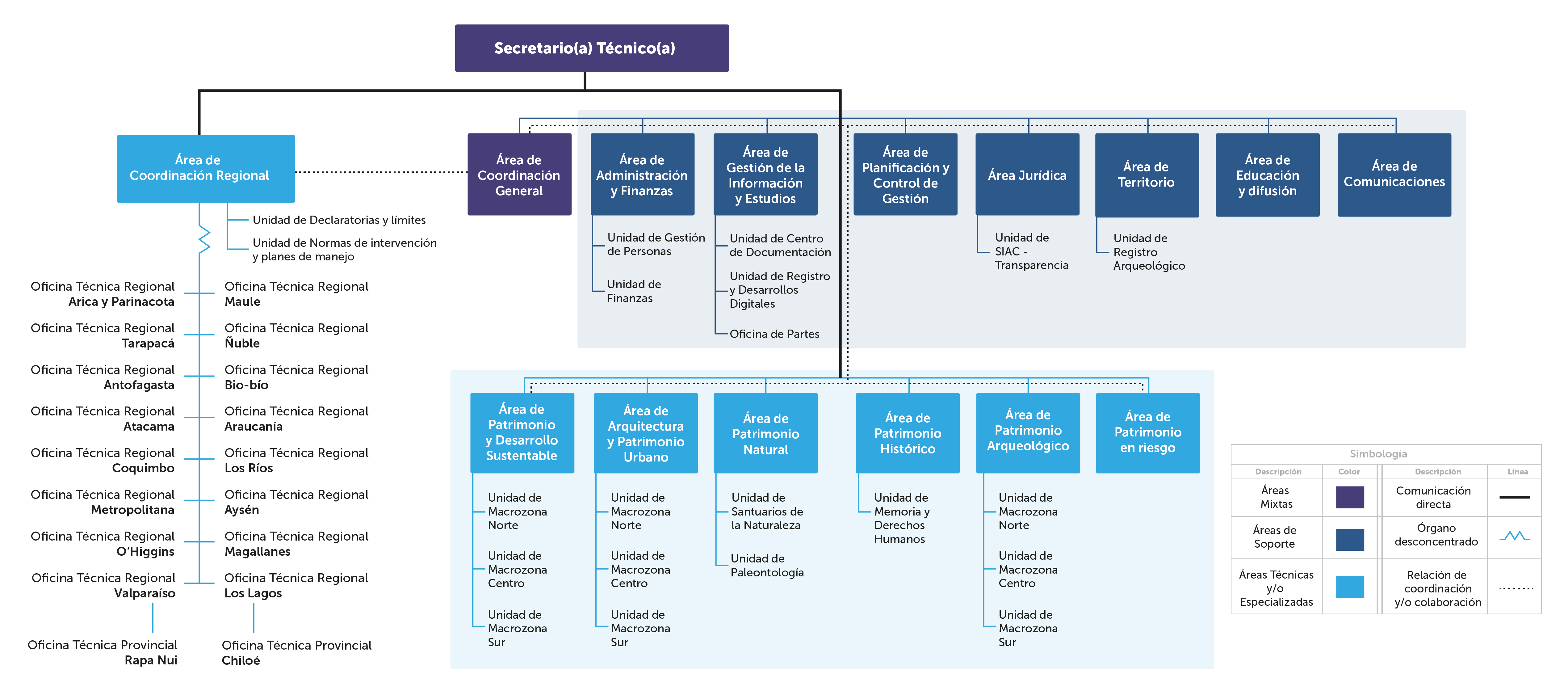 Secretario(a) Técnico(a)

Área de Coordinación Regional

Unidad de Declaratorias y límites

Unidad de Normas de intervención y planes de manejo

Oficina Técnica Regional Arica y Parinacota

Oficina Técnica Regional Tarapacá

Oficina Técnica Regional Antofagasta

Oficina Técnica Regional Atacama

Oficina Técnica Regional Coquimbo

Oficina Técnica Regional Metropolitana

Oficina Técnica Regional O'Higgins

Oficina Técnica Regional Valparaíso

Oficina Técnica Provincial Rapa Nui

Oficina Técnica Regional Maule

Oficina Técnica Regional Ñuble

Oficina Técnica Regional Bio-bío

Oficina Técnica Regional Araucanía

Oficina Técnica Regional Los Ríos

Oficina Técnica Regional Aysén

Oficina Técnica Regional Magallanes

Oficina Técnica Regional Los Lagos

Oficina Técnica Provincial Chiloé

Área de Coordinación General

Área de Administración y Finanzas

Unidad de Gestión de Personas

Unidad de Finanzas

Área de Gestión de la Información y Estudios

Unidad de Centro de Documentación

Unidad de Registro y Desarrollos Digitales

Oficina de Partes

Área de Planificación y Control de Gestión

Área Jurídica

Unidad de SIAC - Transparencia

Área de Territorio

Unidad de Registro Arqueológico

Área de Educación y difusión

Área de Comunicaciones

Área de Patrimonio y Desarrollo Sustentable

Unidad de Macrozona Norte

Unidad de Macrozona Centro

Unidad de Macrozona Sur

Área de Arquitectura y Patrimonio Urbano

Unidad de Macrozona Norte

Unidad de Macrozona Centro

Unidad de Macrozona Sur

Área de Patrimonio Natural

Unidad de Santuarios de la Naturaleza

Unidad de Paleontología

Área de Patrimonio Histórico

Unidad de Memoria y Derechos Humanos

Área de Patrimonio Arqueológico

Unidad de Macrozona Norte

Unidad de Macrozona Centro

Unidad de Macrozona Sur

Área de Patrimonio en riesgo

Simbología

| Descripción | Color | Descripción | Línea |
|---|---|---|---|
| Áreas Mixtas | | Comunicación directa | |
| Áreas de Soporte | | Órgano desconcentrado | |
| Áreas Técnicas y/o Especializadas | | Relación de coordinación y/o colaboración | |